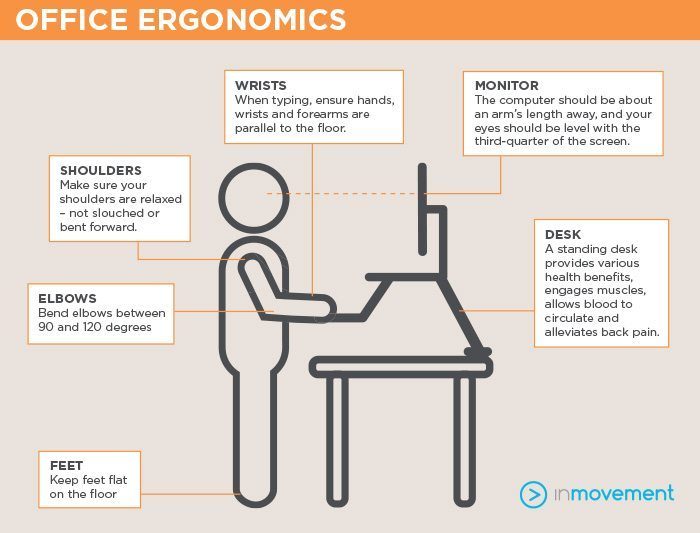 OFFICE ERGONOMICS

WRISTS
When typing, ensure hands, wrists and forearms are parallel to the floor.

MONITOR
The computer should be about an arm's length away, and your eyes should be level with the third-quarter of the screen.

SHOULDERS
Make sure your shoulders are relaxed – not slouched or bent forward.

DESK
A standing desk provides various health benefits, engages muscles, allows blood to circulate and alleviates back pain.

ELBOWS
Bend elbows between 90 and 120 degrees

FEET
Keep feet flat on the floor

inmovement